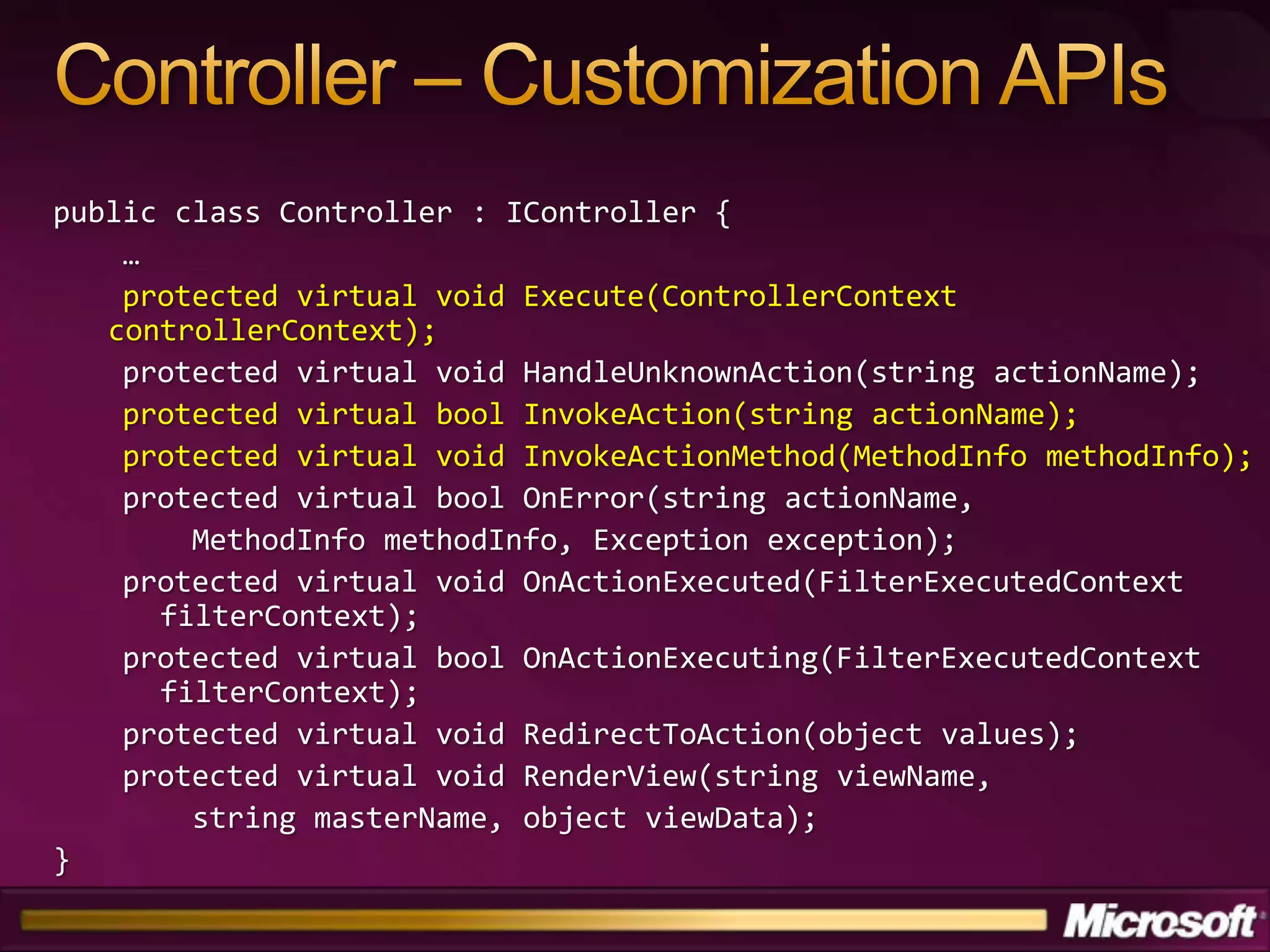 Controller – Customization APIs

public class Controller : IController {
…
protected virtual void Execute(ControllerContext controllerContext);
protected virtual void HandleUnknownAction(string actionName);
protected virtual bool InvokeAction(string actionName);
protected virtual void InvokeActionMethod(MethodInfo methodInfo);
protected virtual bool OnError(string actionName, MethodInfo methodInfo, Exception exception);
protected virtual void OnActionExecuted(FilterExecutedContext filterContext);
protected virtual bool OnActionExecuting(FilterExecutedContext filterContext);
protected virtual void RedirectToAction(object values);
protected virtual void RenderView(string viewName, string masterName, object viewData);
}

Microsoft